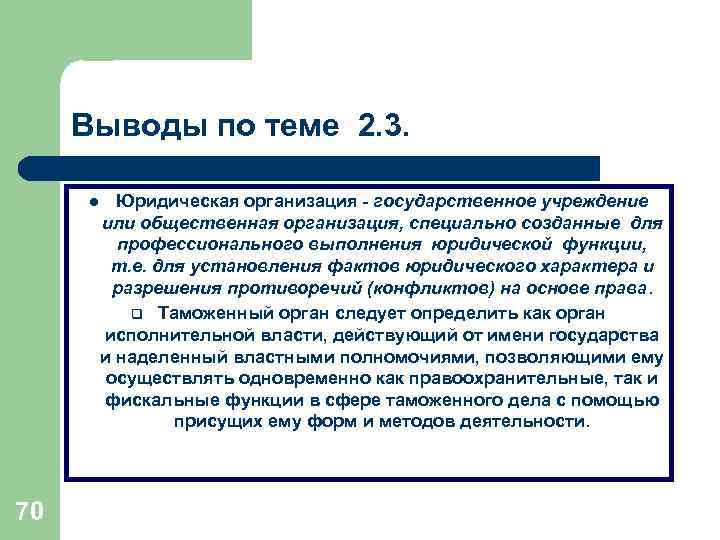 Выводы по теме 2.3.

Юридическая организация - государственное учреждение или общественная организация, специально созданные для профессионального выполнения юридической функции, т.е. для установления фактов юридического характера и разрешения противоречий (конфликтов) на основе права.

Таможенный орган следует определить как орган исполнительной власти, действующий от имени государства и наделенный властными полномочиями, позволяющими ему осуществлять одновременно как правоохранительные, так и фискальные функции в сфере таможенного дела с помощью присущих ему форм и методов деятельности.

70